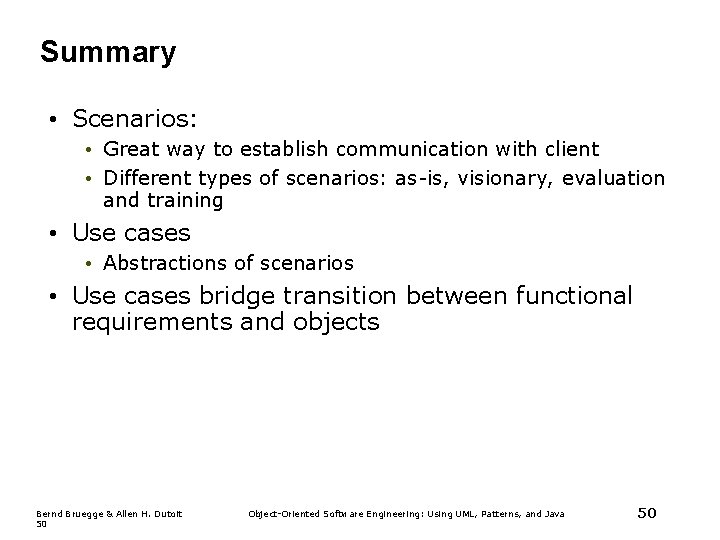 Summary

• Scenarios:
  • Great way to establish communication with client
  • Different types of scenarios: as-is, visionary, evaluation and training
• Use cases
  • Abstractions of scenarios
• Use cases bridge transition between functional requirements and objects

Bernd Bruegge & Allen H. Dutoit
50

Object-Oriented Software Engineering: Using UML, Patterns, and Java

50